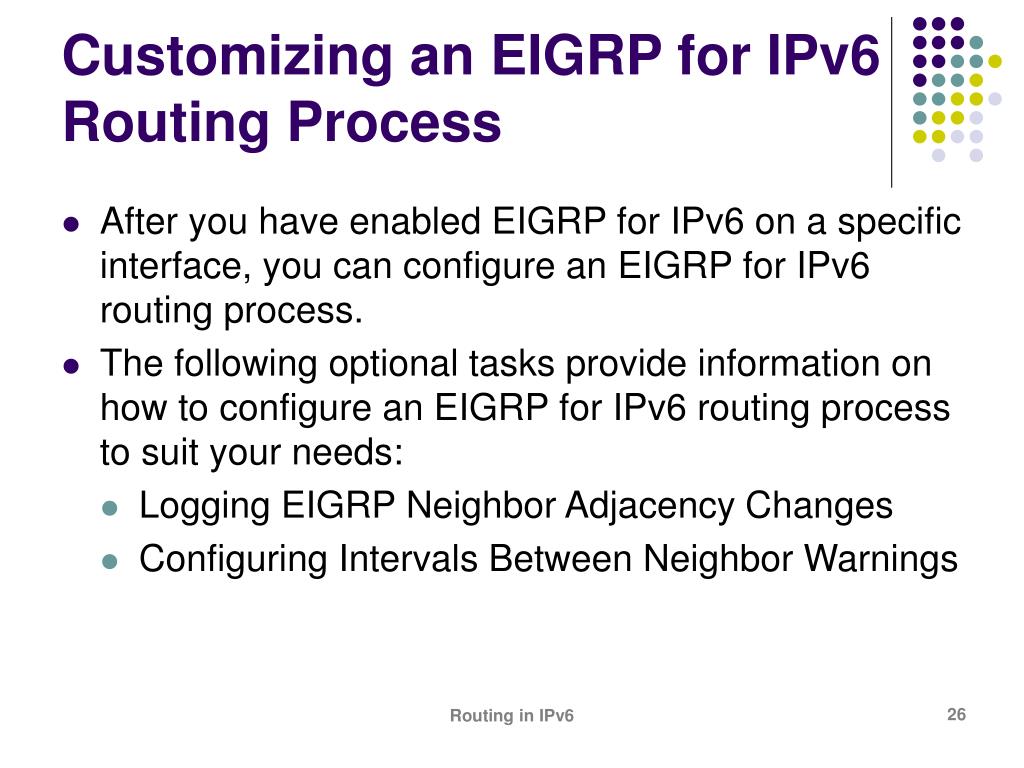 Customizing an EIGRP for IPv6 Routing Process

- After you have enabled EIGRP for IPv6 on a specific interface, you can configure an EIGRP for IPv6 routing process.
- The following optional tasks provide information on how to configure an EIGRP for IPv6 routing process to suit your needs:
  - Logging EIGRP Neighbor Adjacency Changes
  - Configuring Intervals Between Neighbor Warnings

Routing in IPv6

26